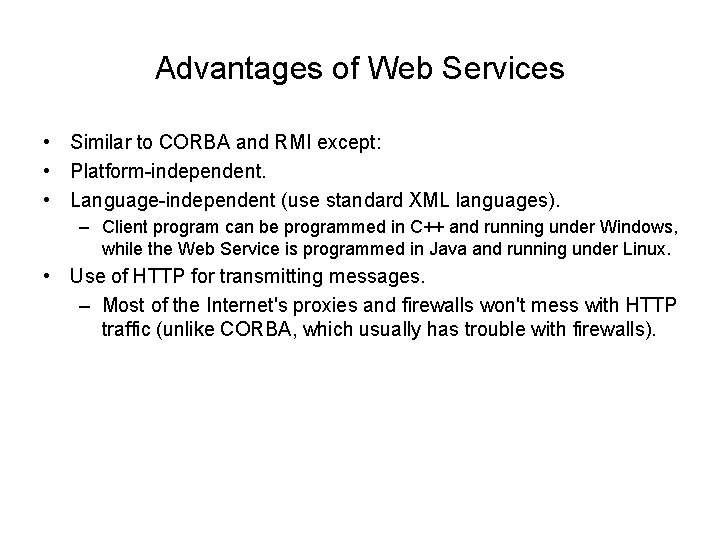 Advantages of Web Services

• Similar to CORBA and RMI except:
• Platform-independent.
• Language-independent (use standard XML languages).
  – Client program can be programmed in C++ and running under Windows, while the Web Service is programmed in Java and running under Linux.
• Use of HTTP for transmitting messages.
  – Most of the Internet's proxies and firewalls won't mess with HTTP traffic (unlike CORBA, which usually has trouble with firewalls).